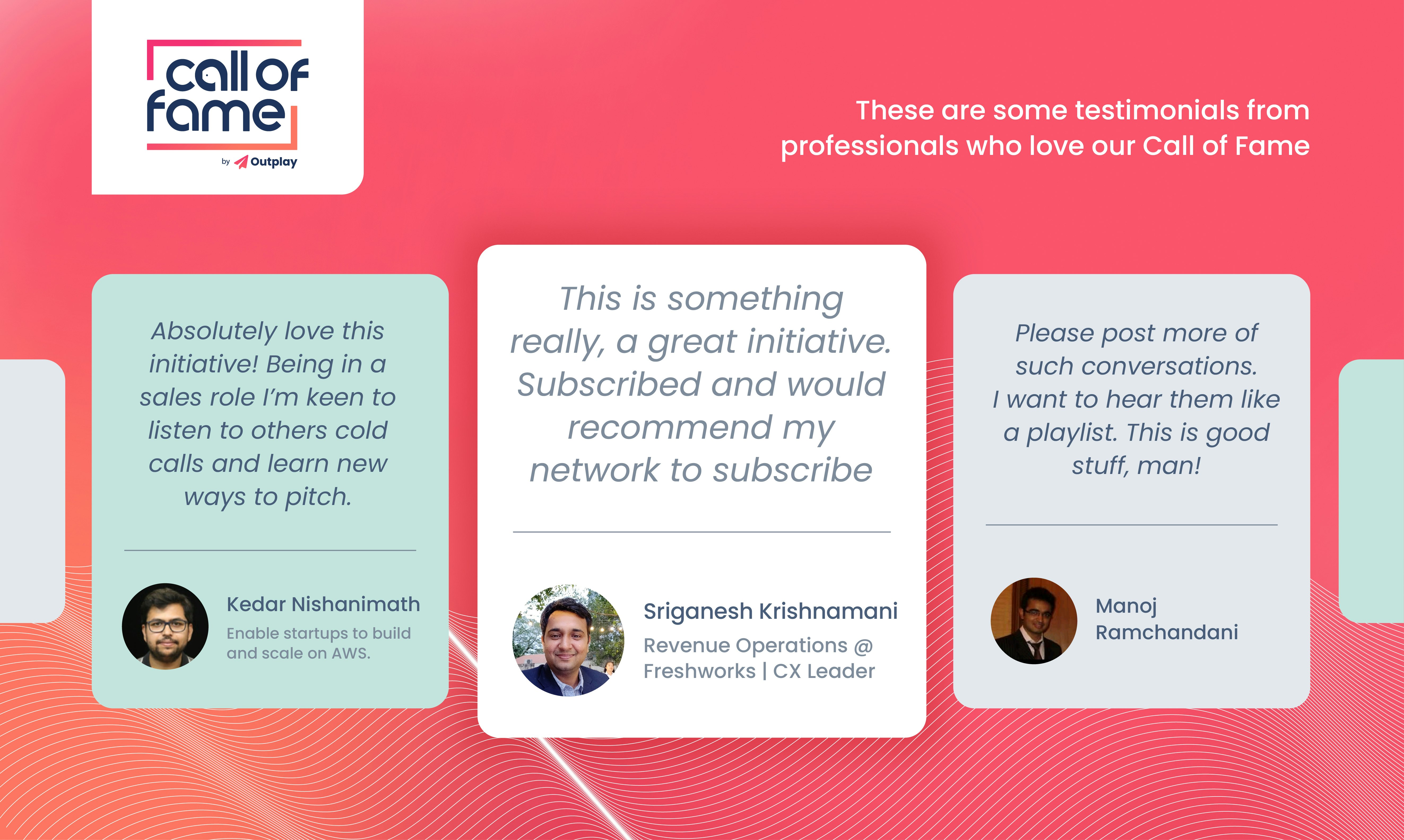 call of fame

by Outplay

These are some testimonials from professionals who love our Call of Fame

Absolutely love this initiative! Being in a sales role I'm keen to listen to others cold calls and learn new ways to pitch.

Kedar Nishanimath

Enable startups to build and scale on AWS.

This is something really, a great initiative. Subscribed and would recommend my network to subscribe

Sriganesh Krishnamani

Revenue Operations @ Freshworks | CX Leader

Please post more of such conversations. I want to hear them like a playlist. This is good stuff, man!

Manoj Ramchandani